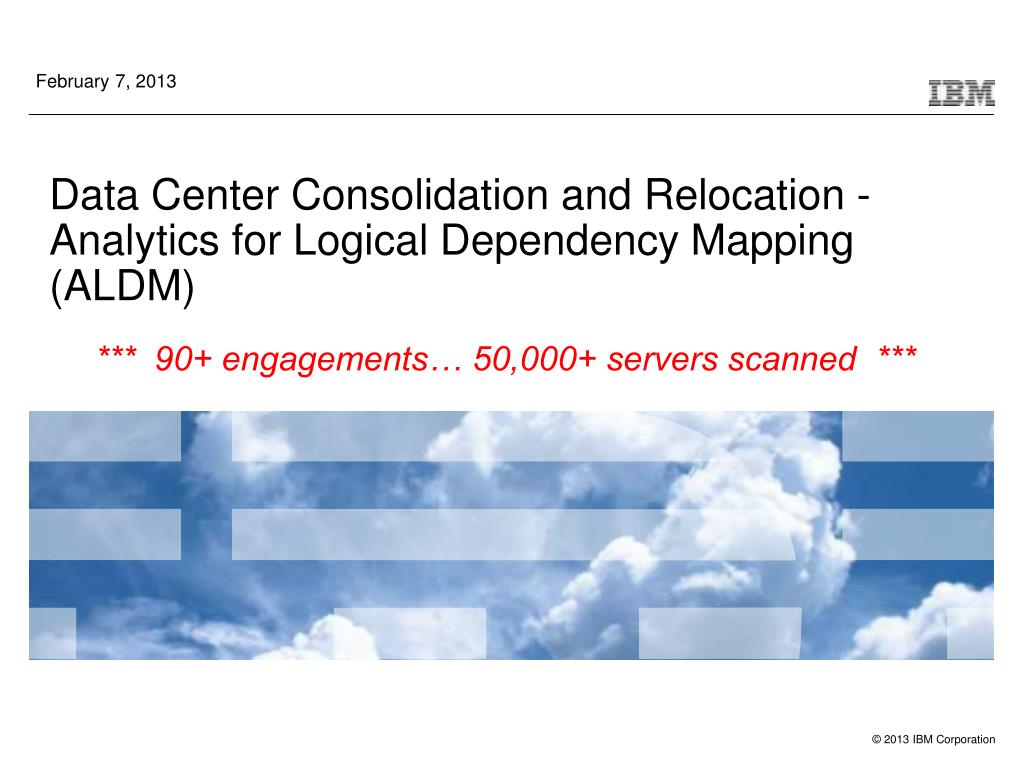 February 7, 2013

IBM

Data Center Consolidation and Relocation - Analytics for Logical Dependency Mapping (ALDM)

*** 90+ engagements… 50,000+ servers scanned ***

© 2013 IBM Corporation